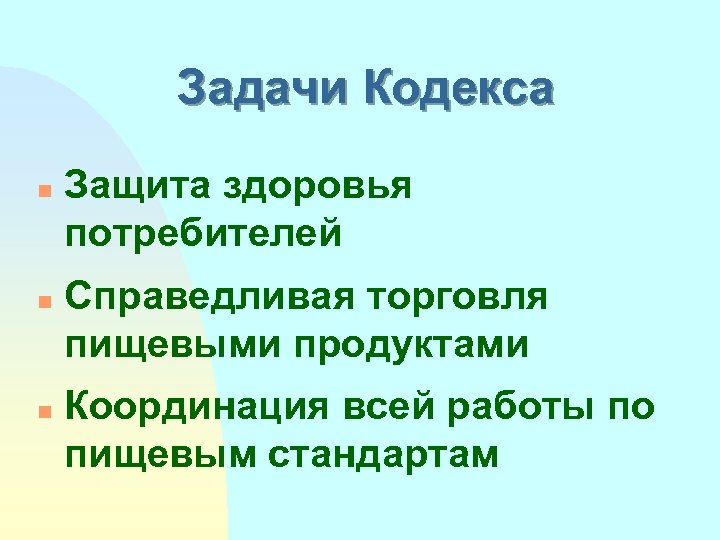 Задачи Кодекса

- Защита здоровья потребителей
- Справедливая торговля пищевыми продуктами
- Координация всей работы по пищевым стандартам